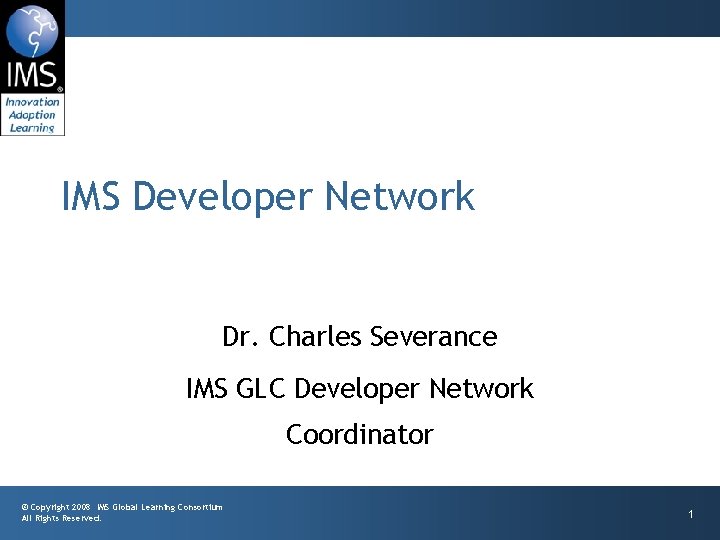 IMS®
Innovation
Adoption
Learning

IMS Developer Network

Dr. Charles Severance

IMS GLC Developer Network

Coordinator

© Copyright 2008 IMS Global Learning Consortium
All Rights Reserved.

1